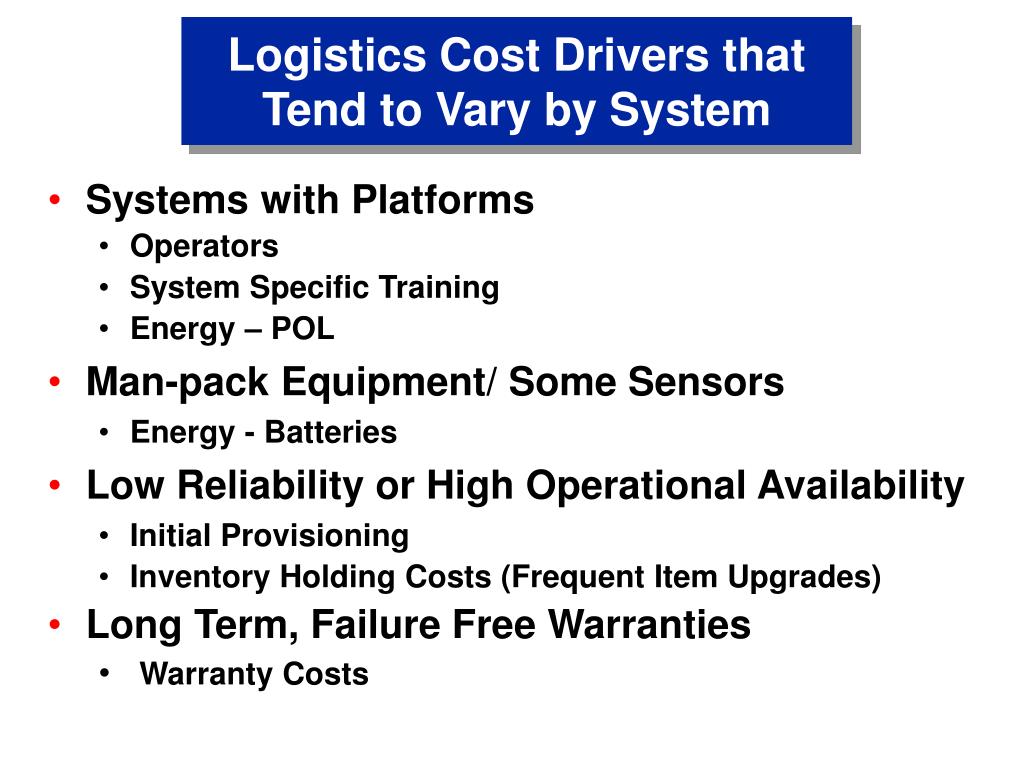 Logistics Cost Drivers that Tend to Vary by System

• Systems with Platforms
  • Operators
  • System Specific Training
  • Energy – POL
• Man-pack Equipment/ Some Sensors
  • Energy - Batteries
• Low Reliability or High Operational Availability
  • Initial Provisioning
  • Inventory Holding Costs (Frequent Item Upgrades)
• Long Term, Failure Free Warranties
  • Warranty Costs